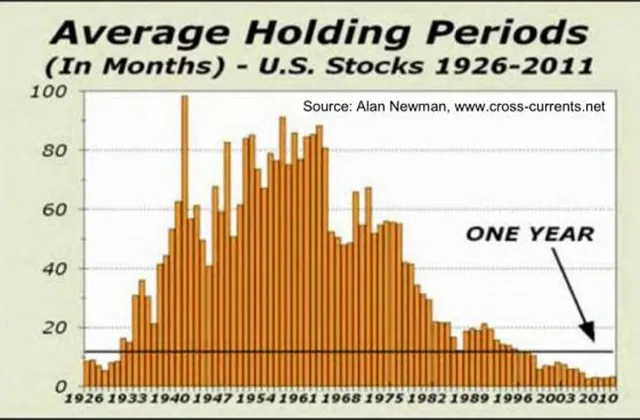 Average Holding Periods
(In Months) - U.S. Stocks 1926-2011

Source: Alan Newman, www.cross-currents.net

100
80
60
40
20
0

ONE YEAR

1926 1933 1940 1947 1954 1961 1968 1975 1982 1989 1996 2003 2010